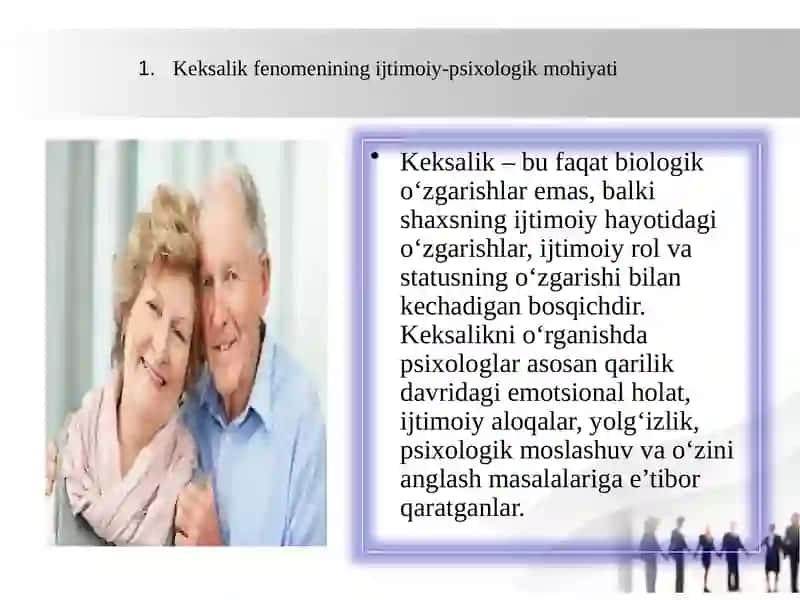 1. Keksalik fenomenining ijtimoiy-psixologik mohiyati

• Keksalik – bu faqat biologik o‘zgarishlar emas, balki shaxsning ijtimoiy hayotidagi o‘zgarishlar, ijtimoiy rol va statusning o‘zgarishi bilan kechadigan bosqichdir. Keksalikni o‘rganishda psixologlar asosan qarilik davridagi emotsional holat, ijtimoiy aloqalar, yolg‘izlik, psixologik moslashuv va o‘zini anglash masalalariga e’tibor qaratganlar.